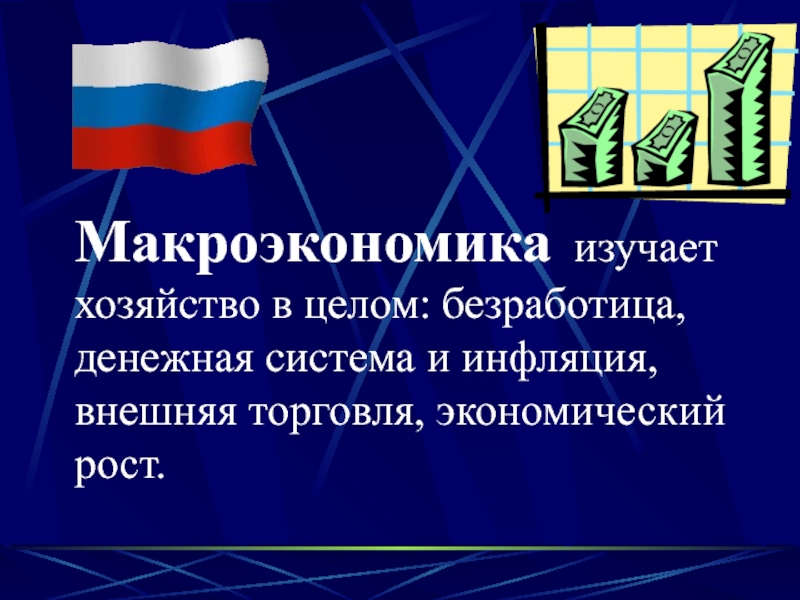 Макроэкономика изучает хозяйство в целом: безработица, денежная система и инфляция, внешняя торговля, экономический рост.